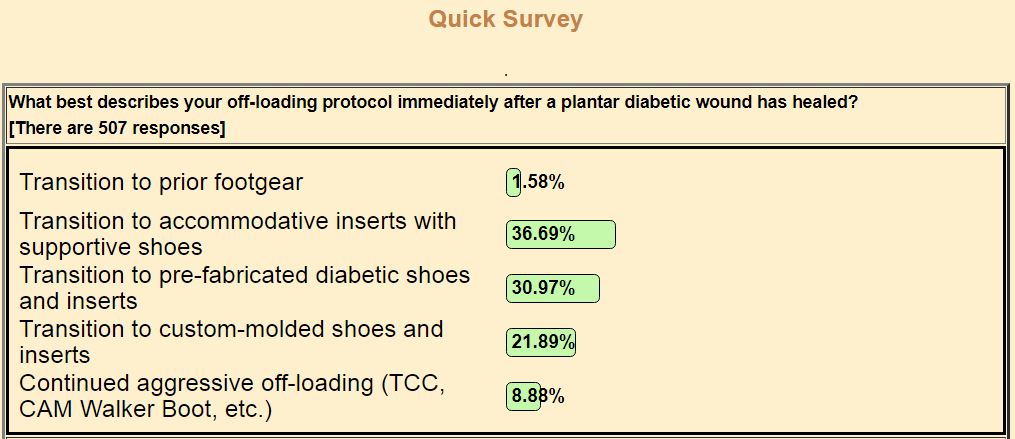 Quick Survey

.

What best describes your off-loading protocol immediately after a plantar diabetic wound has healed?
[There are 507 responses]

| | |
|---|---|
| Transition to prior footgear | 1.58% |
| Transition to accommodative inserts with supportive shoes | 36.69% |
| Transition to pre-fabricated diabetic shoes and inserts | 30.97% |
| Transition to custom-molded shoes and inserts | 21.89% |
| Continued aggressive off-loading (TCC, CAM Walker Boot, etc.) | 8.88% |